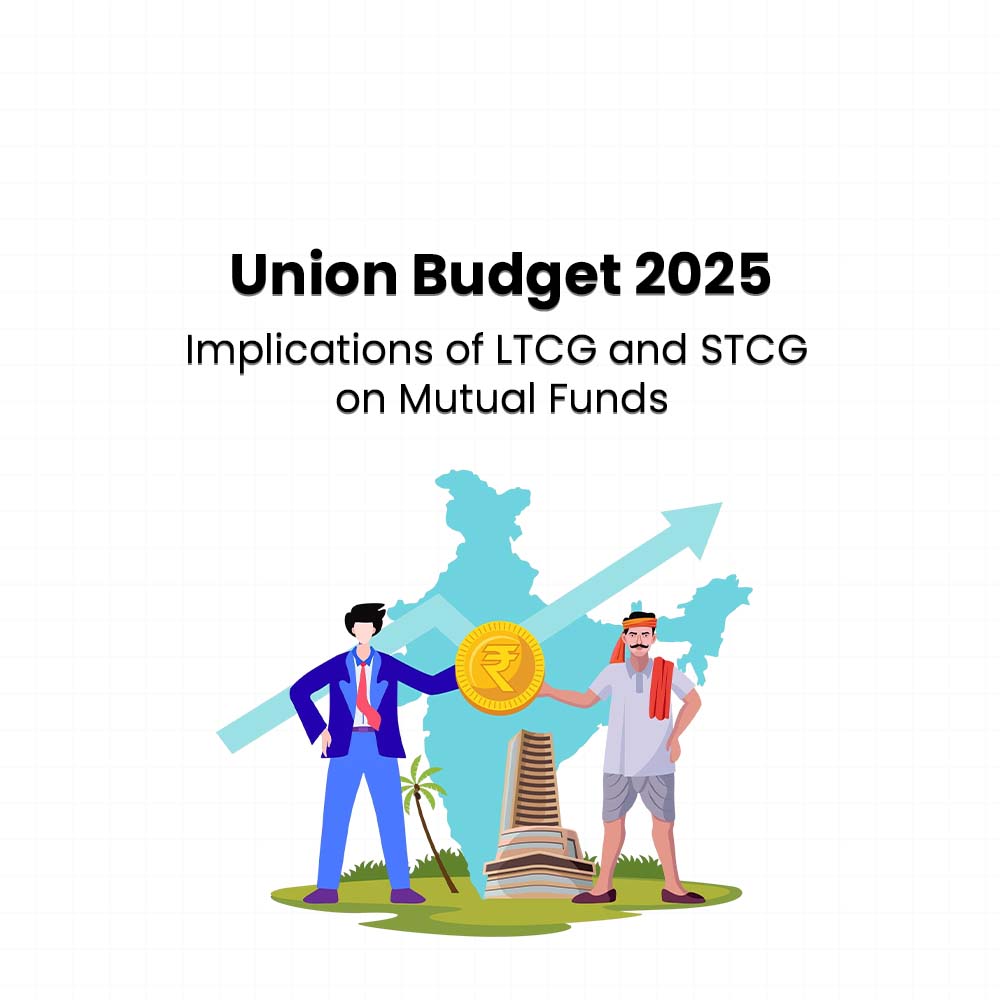 Union Budget 2025

Implications of LTCG and STCG on Mutual Funds

₹